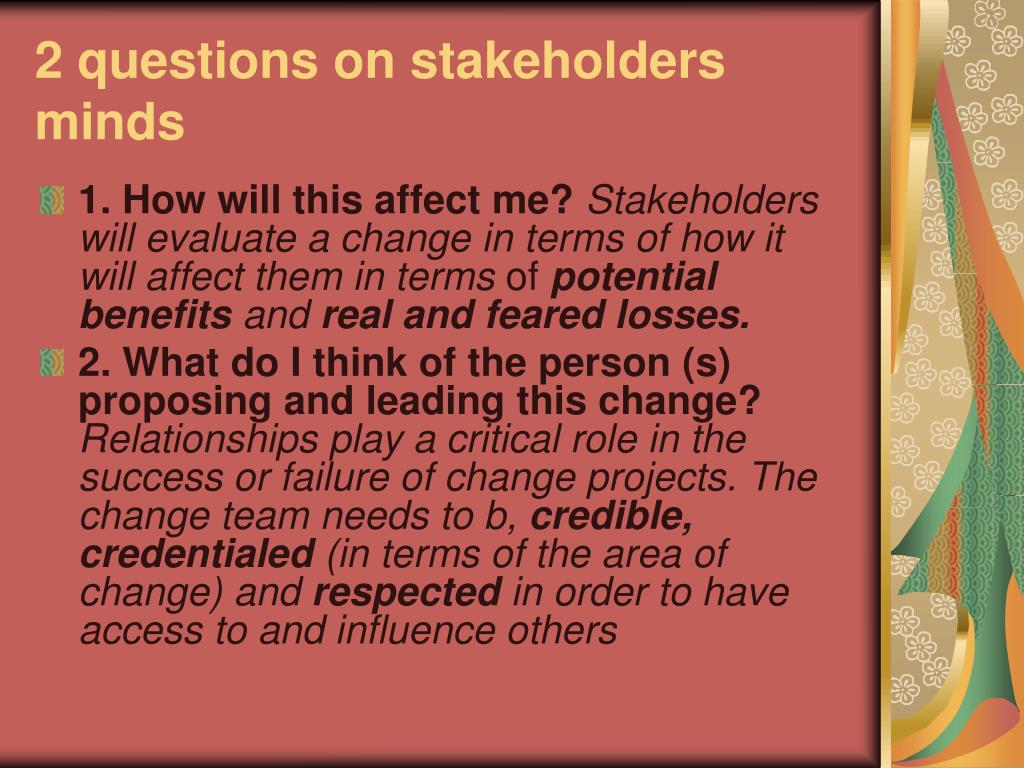 2 questions on stakeholders minds

1. How will this affect me? Stakeholders will evaluate a change in terms of how it will affect them in terms of potential benefits and real and feared losses.

2. What do I think of the person (s) proposing and leading this change? Relationships play a critical role in the success or failure of change projects. The change team needs to b, credible, credentialed (in terms of the area of change) and respected in order to have access to and influence others